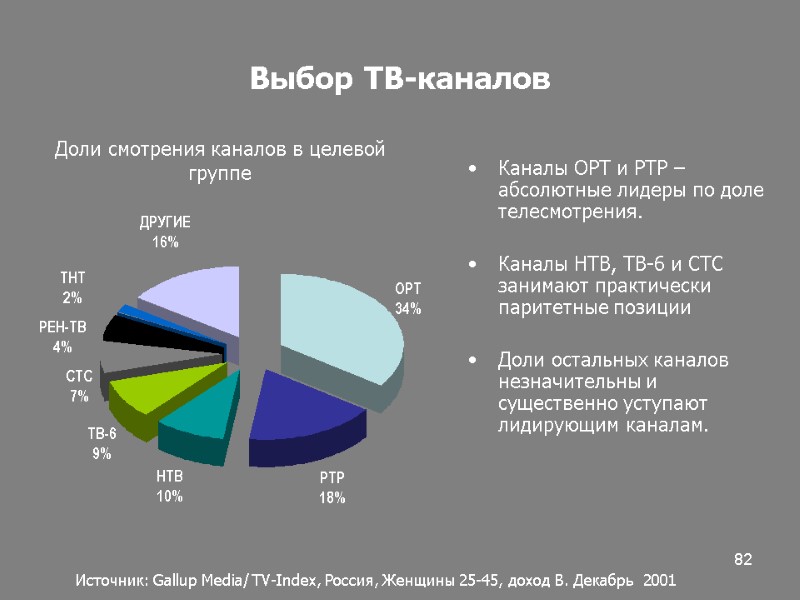 Выбор ТВ-каналов

Доли смотрения каналов в целевой группе

ДРУГИЕ 16%

ТНТ 2%

РЕН-ТВ 4%

СТС 7%

ТВ-6 9%

НТВ 10%

РТР 18%

ОРТ 34%

• Каналы ОРТ и РТР – абсолютные лидеры по доле телесмотрения.

• Каналы НТВ, ТВ-6 и СТС занимают практически паритетные позиции

• Доли остальных каналов незначительны и существенно уступают лидирующим каналам.

82

Источник: Gallup Media/TV-Index, Россия, Женщины 25-45, доход В. Декабрь 2001